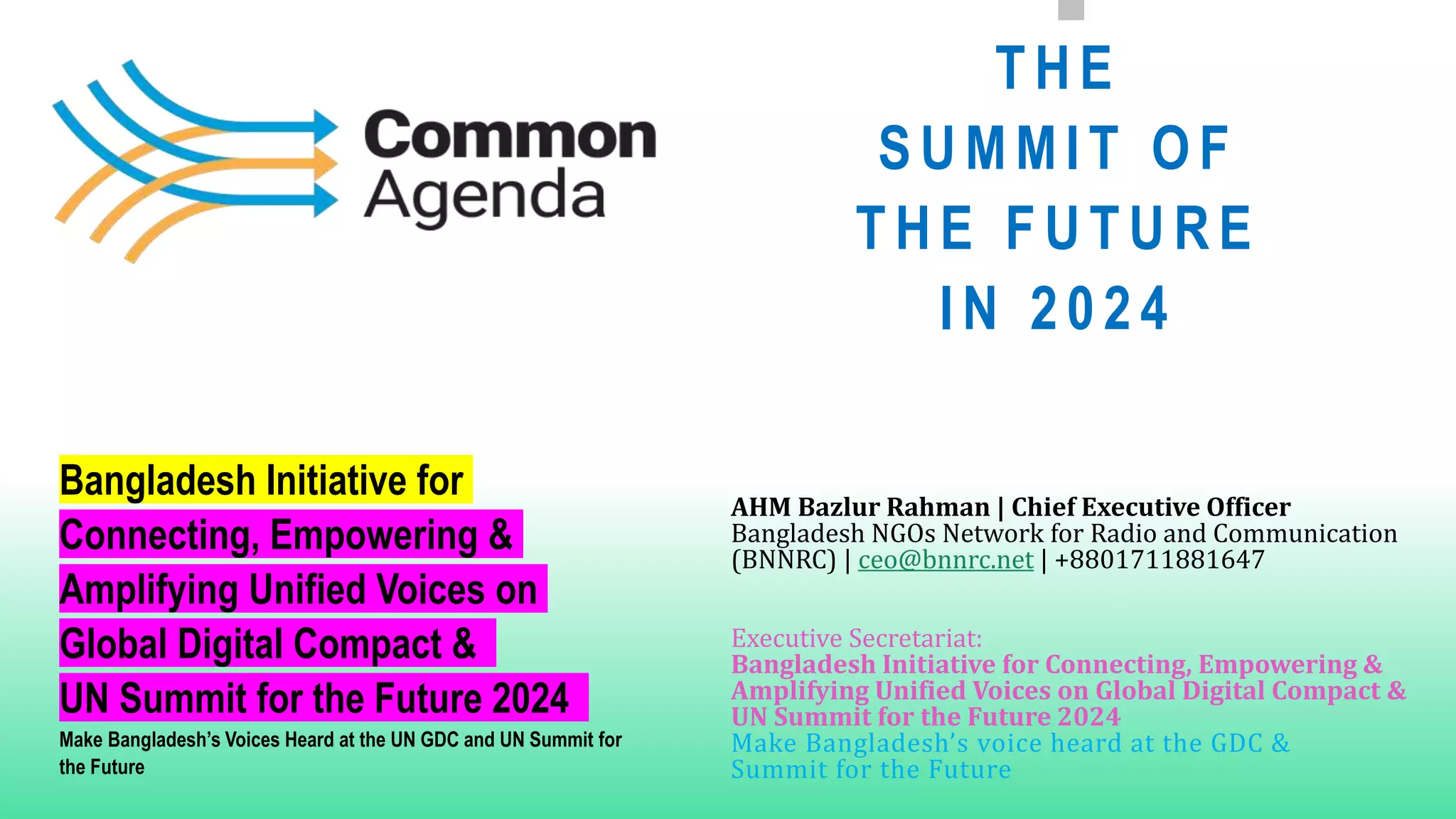 Common Agenda

THE SUMMIT OF THE FUTURE IN 2024

Bangladesh Initiative for Connecting, Empowering & Amplifying Unified Voices on Global Digital Compact & UN Summit for the Future 2024

Make Bangladesh's Voices Heard at the UN GDC and UN Summit for the Future

AHM Bazlur Rahman | Chief Executive Officer
Bangladesh NGOs Network for Radio and Communication (BNNRC) | ceo@bnnrc.net | +8801711881647

Executive Secretariat:
Bangladesh Initiative for Connecting, Empowering & Amplifying Unified Voices on Global Digital Compact & UN Summit for the Future 2024
Make Bangladesh's voice heard at the GDC & Summit for the Future